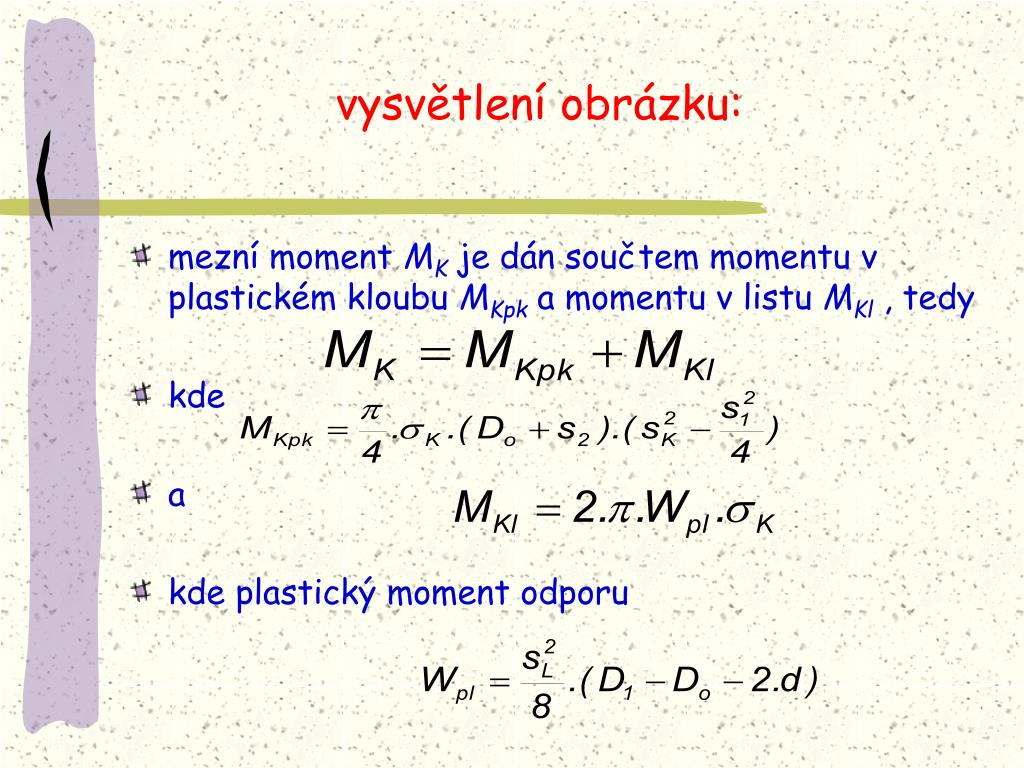 vysvětlení obrázku:

mezní moment $M_K$ je dán součtem momentu v plastickém kloubu $M_{Kpk}$ a momentu v listu $M_{Kl}$ , tedy

$M_K = M_{Kpk} + M_{Kl}$

kde

$M_{Kpk} = \frac{\pi}{4}.\sigma_K.(D_o + s_2).(s_K^2 - \frac{s_1^2}{4})$

a

$M_{Kl} = 2.\pi.W_{pl}.\sigma_K$

kde plastický moment odporu

$W_{pl} = \frac{s_L^2}{8}.(D_1 - D_o - 2.d)$